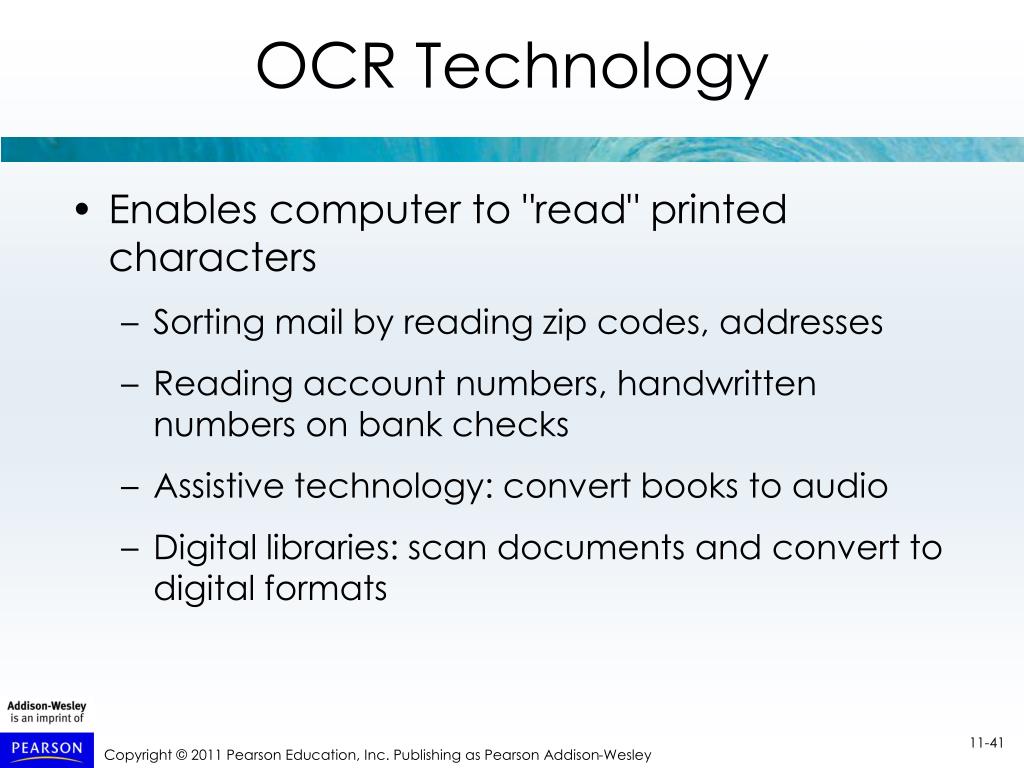 OCR Technology

• Enables computer to "read" printed characters

– Sorting mail by reading zip codes, addresses

– Reading account numbers, handwritten numbers on bank checks

– Assistive technology: convert books to audio

– Digital libraries: scan documents and convert to digital formats

Addison-Wesley is an imprint of

PEARSON

Copyright © 2011 Pearson Education, Inc. Publishing as Pearson Addison-Wesley

11-41